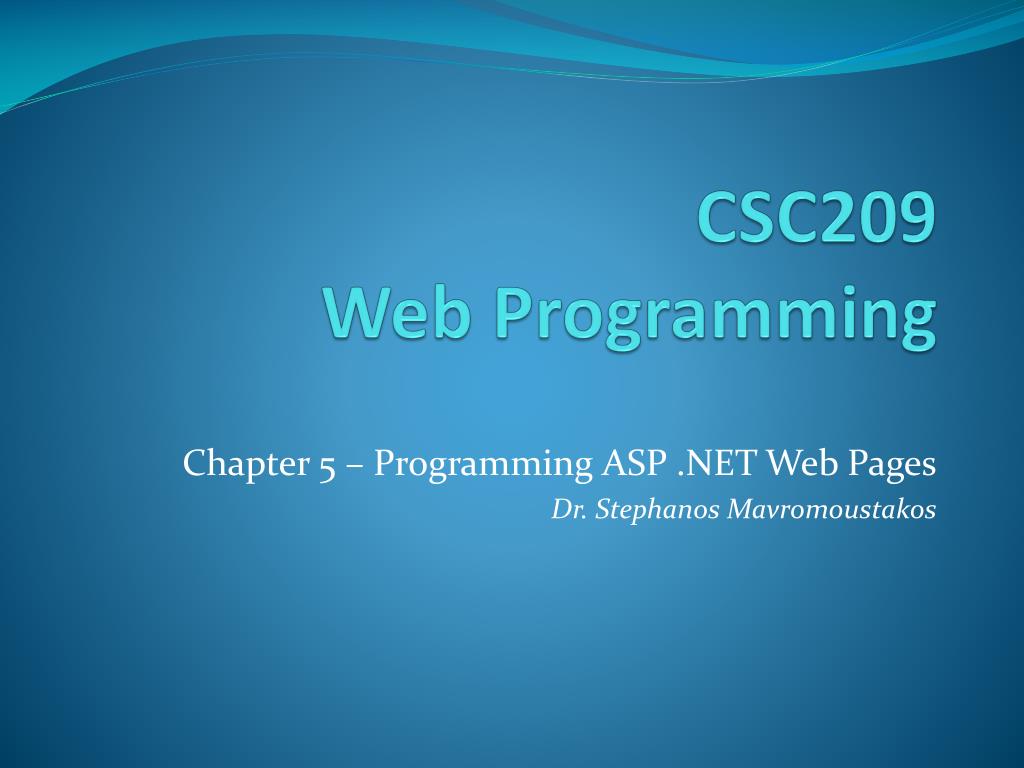 CSC209
Web Programming

Chapter 5 – Programming ASP .NET Web Pages
Dr. Stephanos Mavromoustakos